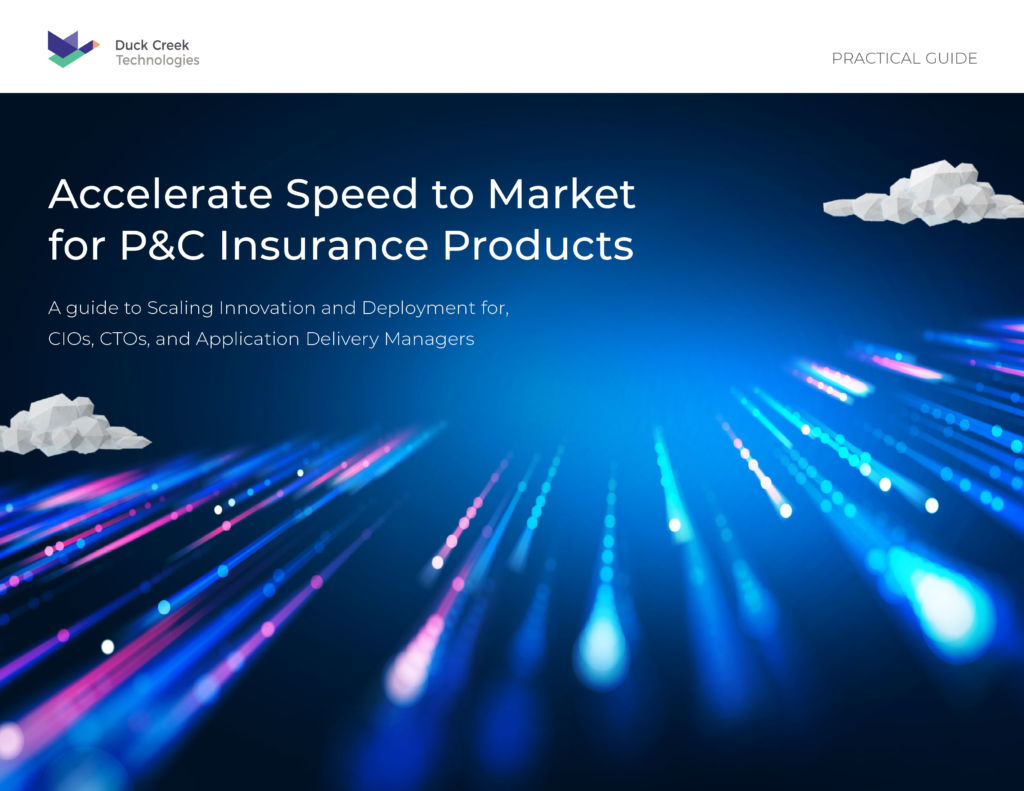 Duck Creek
Technologies

PRACTICAL GUIDE

Accelerate Speed to Market for P&C Insurance Products

A guide to Scaling Innovation and Deployment for, CIOs, CTOs, and Application Delivery Managers